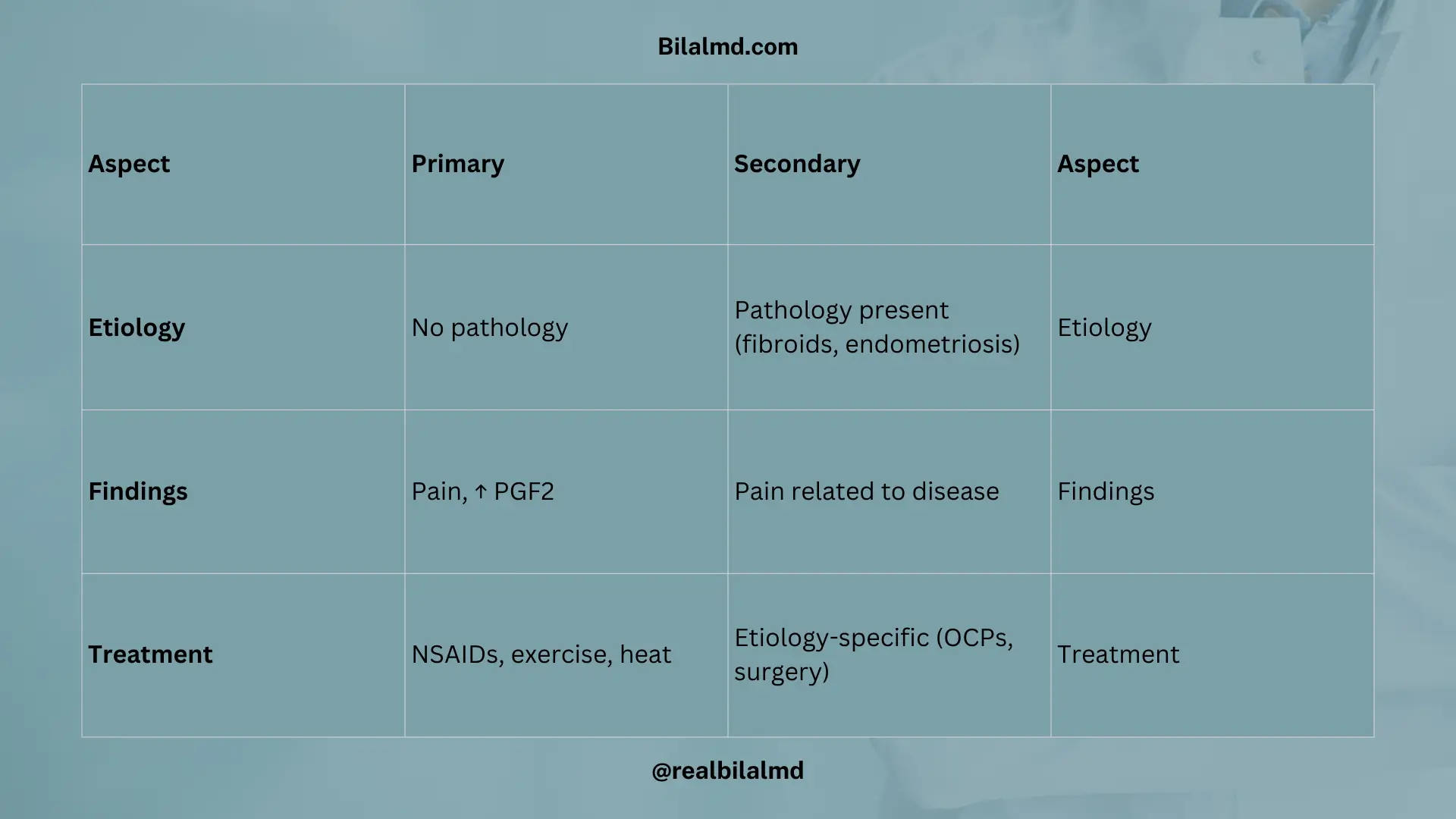 Bilalmd.com

| Aspect | Primary | Secondary | Aspect |
|---|---|---|---|
| Etiology | No pathology | Pathology present (fibroids, endometriosis) | Etiology |
| Findings | Pain, ↑ PGF2 | Pain related to disease | Findings |
| Treatment | NSAIDs, exercise, heat | Etiology-specific (OCPs, surgery) | Treatment |

@realbilalmd